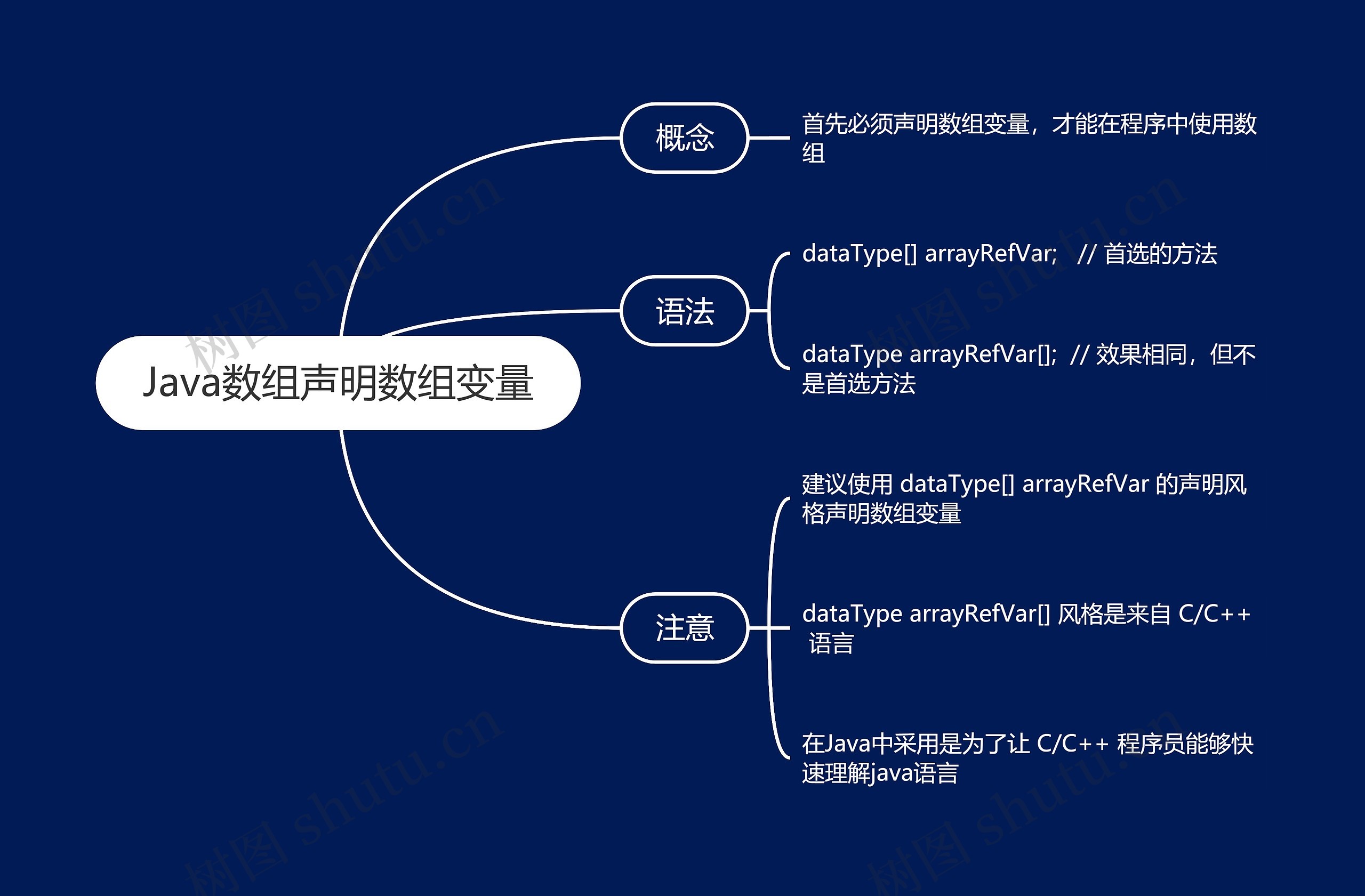 Java数组声明数组变量

概念

首先必须声明数组变量，才能在程序中使用数组

语法

dataType[] arrayRefVar;   // 首选的方法

dataType arrayRefVar[];  // 效果相同，但不是首选方法

注意

建议使用 dataType[] arrayRefVar 的声明风格声明数组变量

dataType arrayRefVar[] 风格是来自 C/C++ 语言

在Java中采用是为了让 C/C++ 程序员能够快速理解java语言

树图 shutu.cn

树图 shutu.cn

树图 shutu.cn

树图 shutu.cn